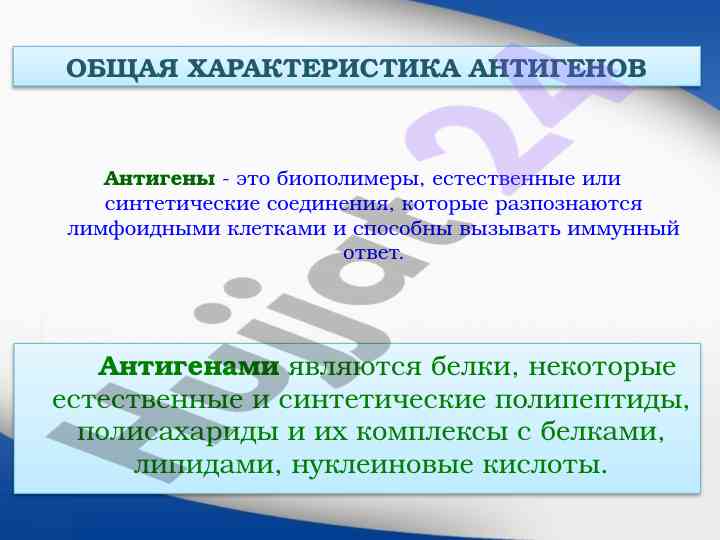 ОБЩАЯ ХАРАКТЕРИСТИКА АНТИГЕНОВ

Антигены - это биополимеры, естественные или синтетические соединения, которые разпознаются лимфоидными клетками и способны вызывать иммунный ответ.

Антигенами являются белки, некоторые естественные и синтетические полипептиды, полисахариды и их комплексы с белками, липидами, нуклеиновые кислоты.

hujjat24